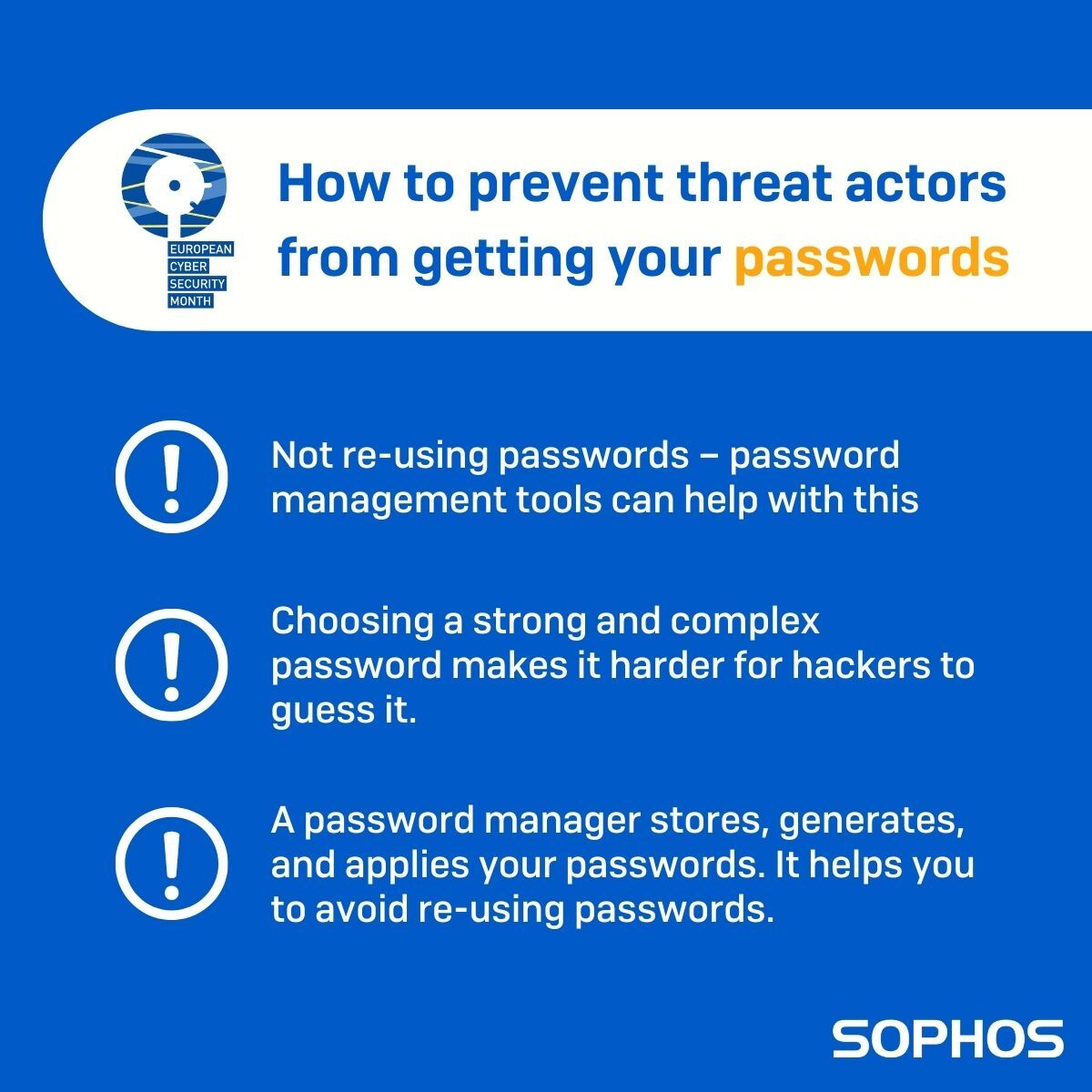 EUROPEAN
CYBER
SECURITY
MONTH

How to prevent threat actors from getting your passwords

!

Not re-using passwords – password management tools can help with this

!

Choosing a strong and complex password makes it harder for hackers to guess it.

!

A password manager stores, generates, and applies your passwords. It helps you to avoid re-using passwords.

SOPHOS